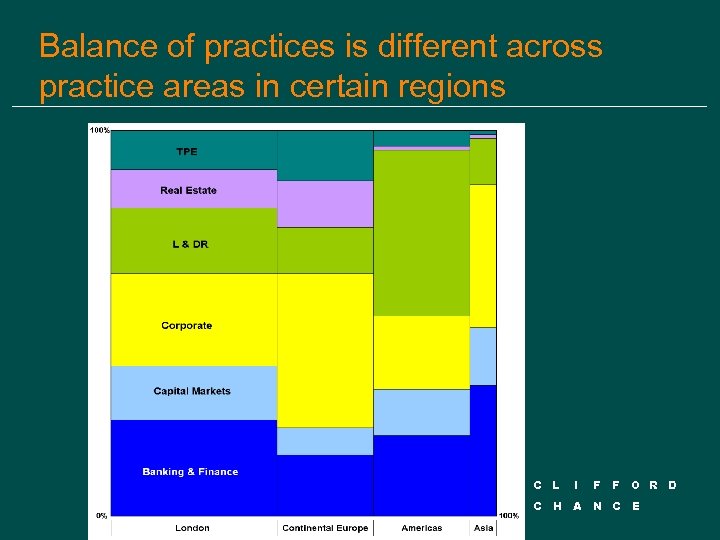 Balance of practices is different across practice areas in certain regions

100%

TPE

Real Estate

L & DR

Corporate

Capital Markets

Banking & Finance

0%

100%

London

Continental Europe

Americas

Asia

C L I F F O R D
C H A N C E